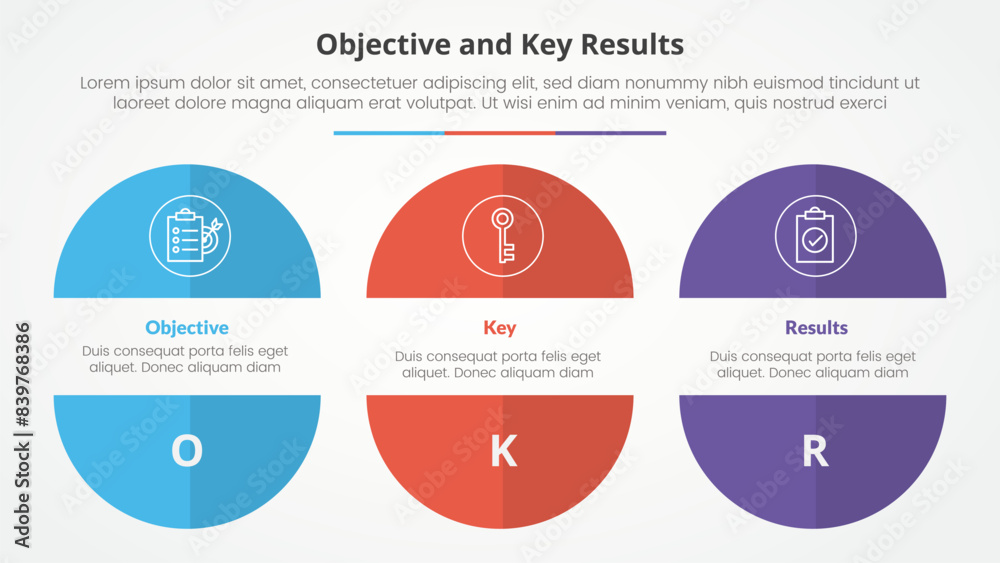 Objective and Key Results

Lorem ipsum dolor sit amet, consectetuer adipiscing elit, sed diam nonummy nibh euismod tincidunt ut laoreet dolore magna aliquam erat volutpat. Ut wisi enim ad minim veniam, quis nostrud exerci

Objective

Duis consequat porta felis eget aliquet. Donec aliquam diam

O

Key

Duis consequat porta felis eget aliquet. Donec aliquam diam

K

Results

Duis consequat porta felis eget aliquet. Donec aliquam diam

R

Adobe Stock | #839768386